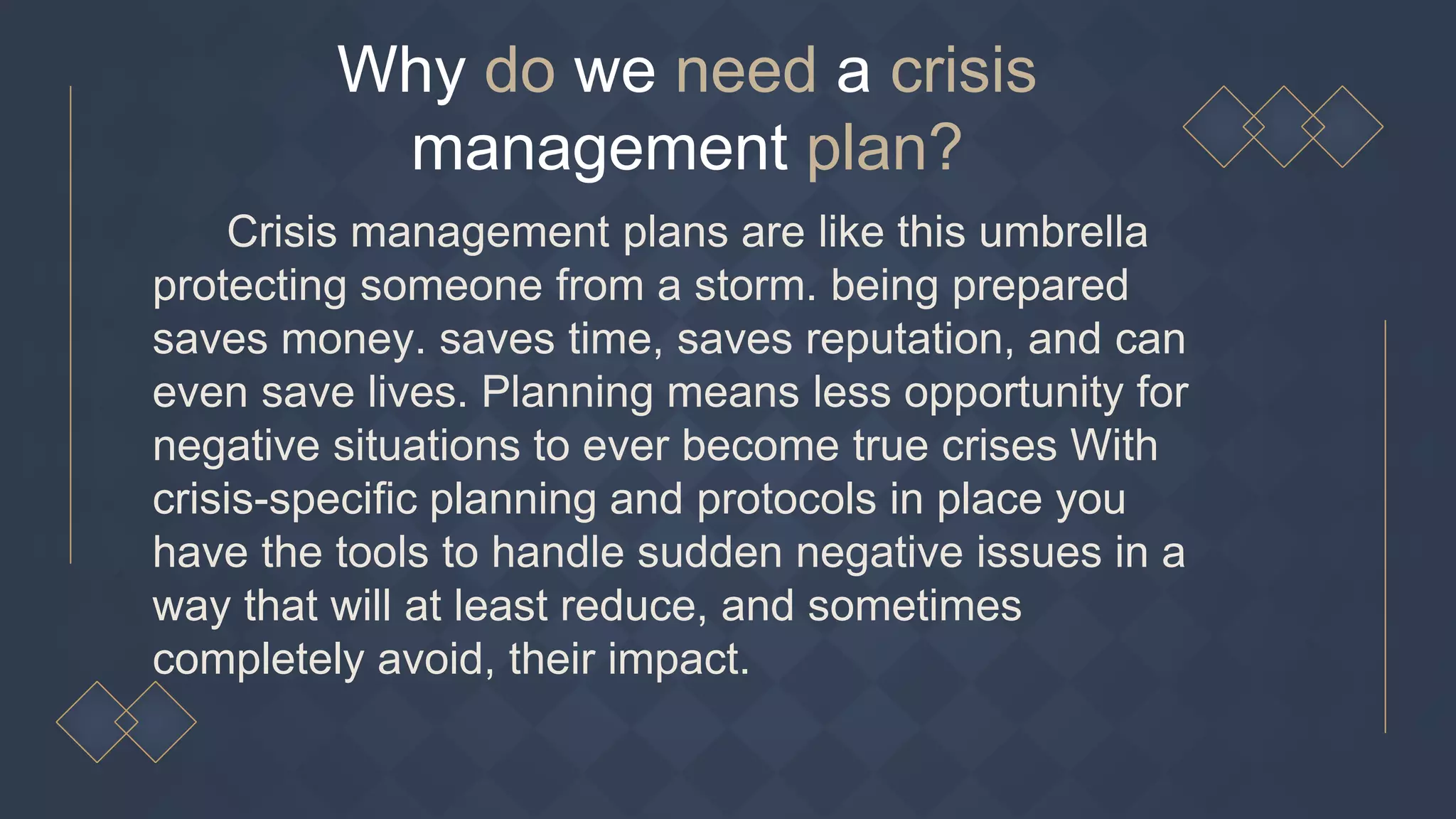 Why do we need a crisis management plan?

Crisis management plans are like this umbrella protecting someone from a storm. being prepared saves money. saves time, saves reputation, and can even save lives. Planning means less opportunity for negative situations to ever become true crises With crisis-specific planning and protocols in place you have the tools to handle sudden negative issues in a way that will at least reduce, and sometimes completely avoid, their impact.